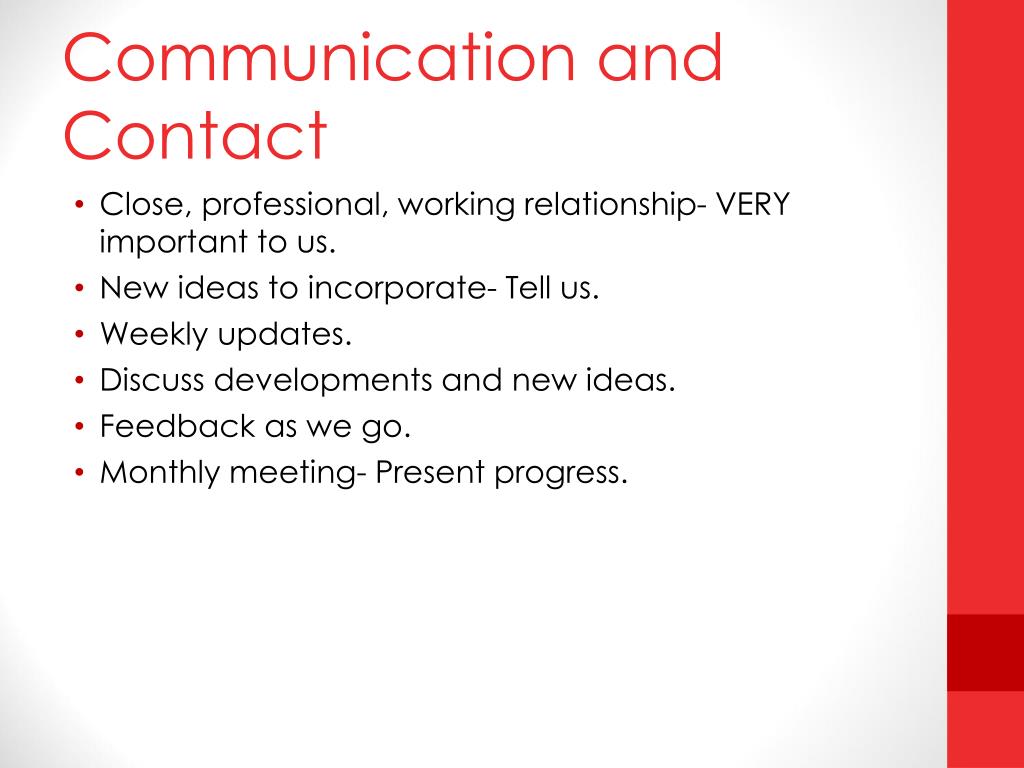 Communication and Contact

• Close, professional, working relationship- VERY important to us.
• New ideas to incorporate- Tell us.
• Weekly updates.
• Discuss developments and new ideas.
• Feedback as we go.
• Monthly meeting- Present progress.